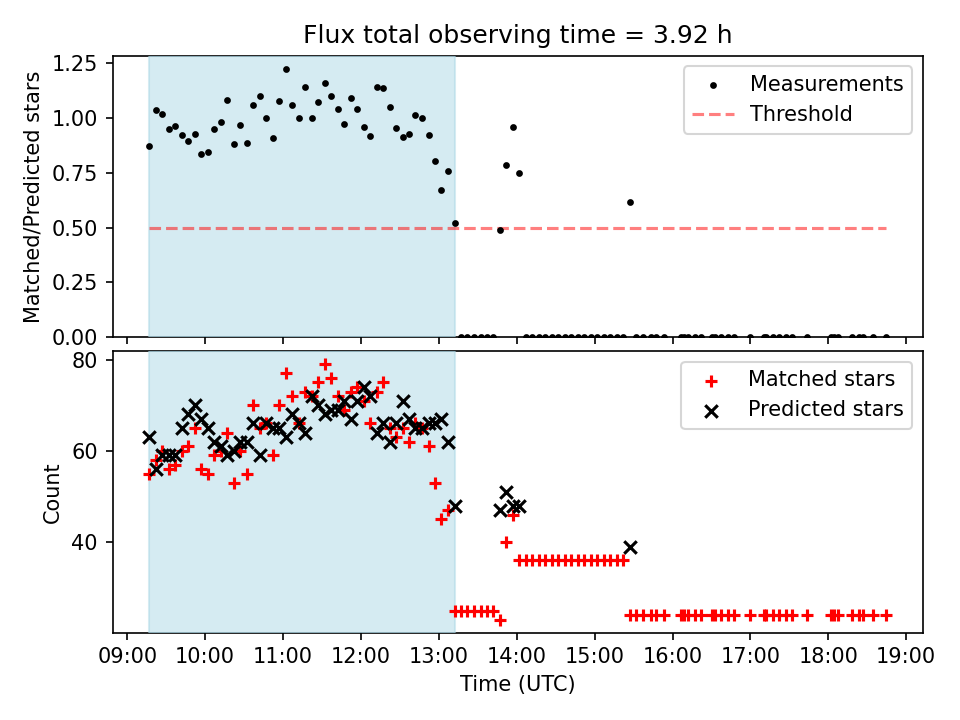 Flux total observing time = 3.92 h

Matched/Predicted stars

1.25
1.00
0.75
0.50
0.25
0.00

Measurements
Threshold

Count

80
60
40

Matched stars
Predicted stars

09:00 10:00 11:00 12:00 13:00 14:00 15:00 16:00 17:00 18:00 19:00

Time (UTC)